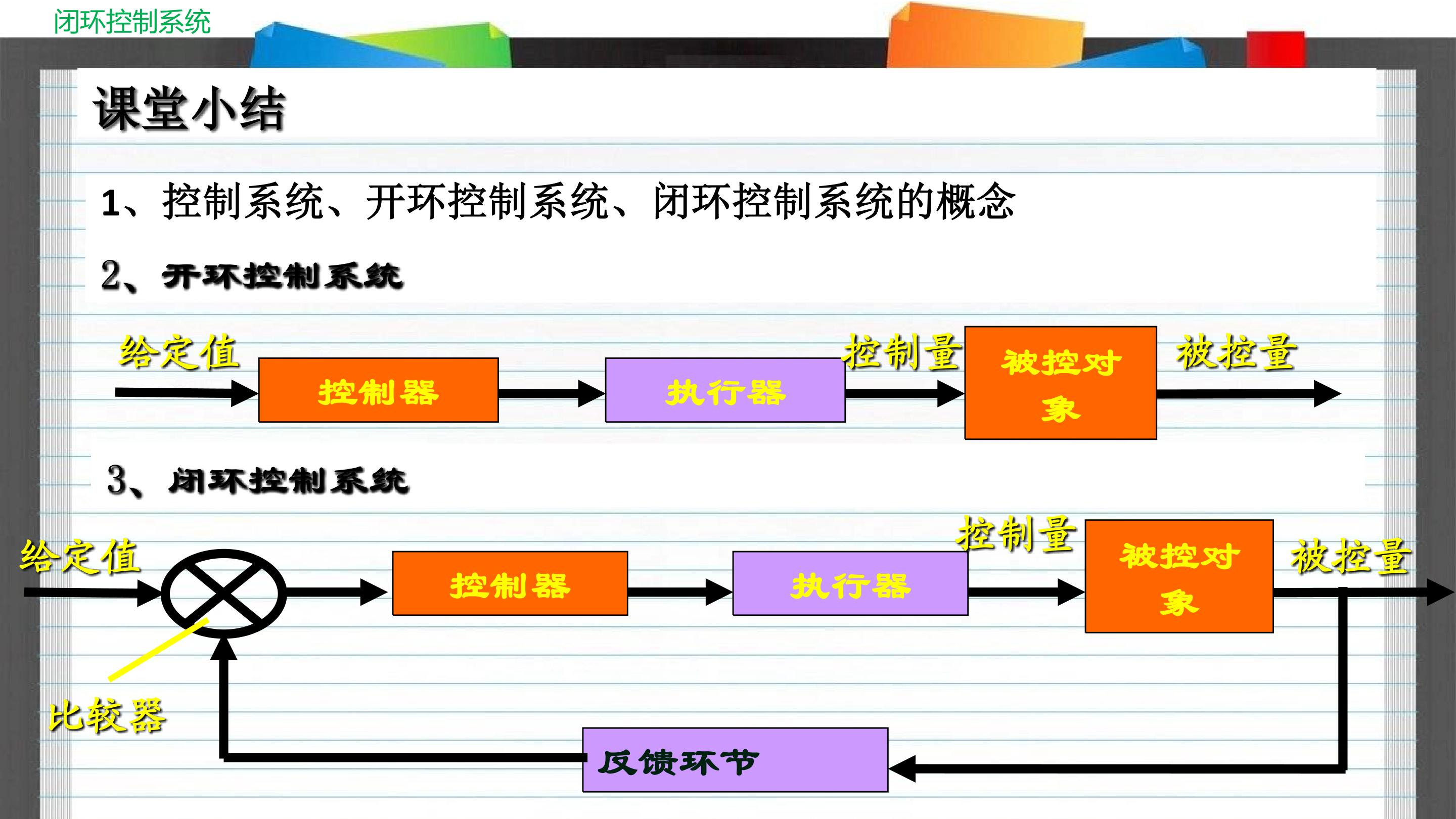 闭环控制系统

课堂小结

1、控制系统、开环控制系统、闭环控制系统的概念

2、开环控制系统

给定值

控制器

执行器

控制量

被控对象

被控量

3、闭环控制系统

给定值

控制器

执行器

控制量

被控对象

被控量

比较器

反馈环节